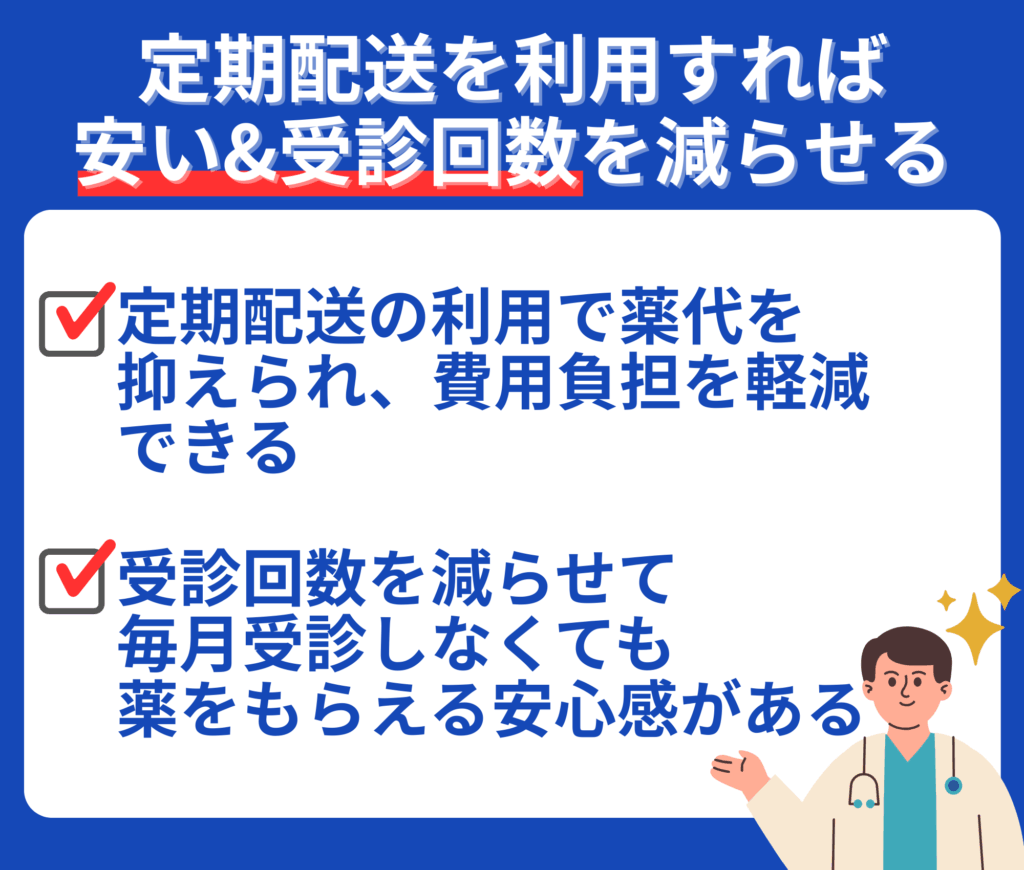 定期配送を利用すれば
安い&受診回数を減らせる

定期配送の利用で薬代を抑えられ、費用負担を軽減できる

受診回数を減らせて毎月受診しなくても薬をもらえる安心感がある